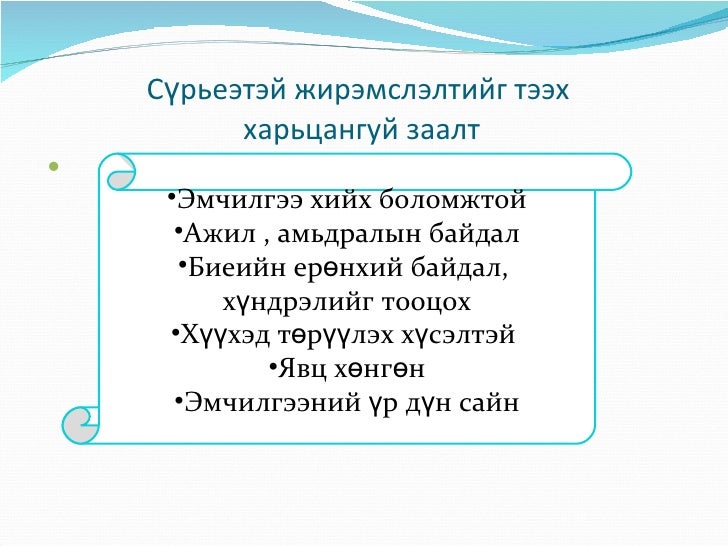 Сүрьеэтэй жирэмслэлтийг тээх харьцангуй заалт

•Эмчилгээ хийх боломжтой
•Ажил , амьдралын байдал
•Биеийн ерөнхий байдал, хүндрэлийг тооцох
•Хүүхэд төрүүлэх хүсэлтэй
•Явц хөнгөн
•Эмчилгээний үр дүн сайн